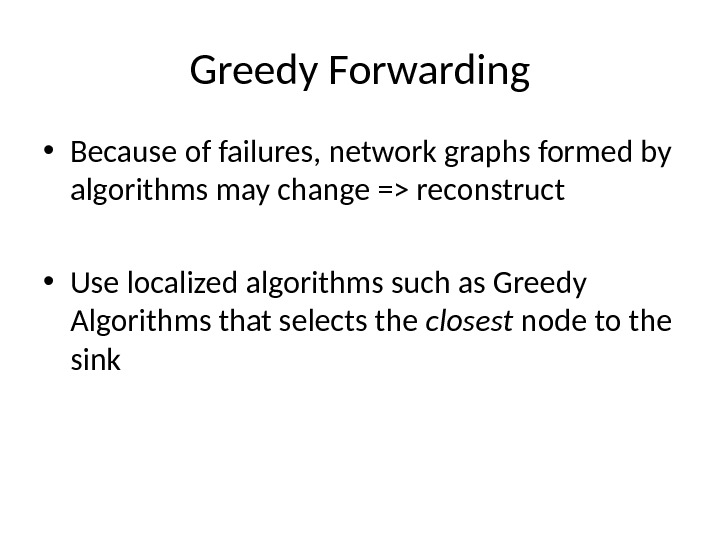 Greedy Forwarding

• Because of failures, network graphs formed by algorithms may change => reconstruct

• Use localized algorithms such as Greedy Algorithms that selects the closest node to the sink